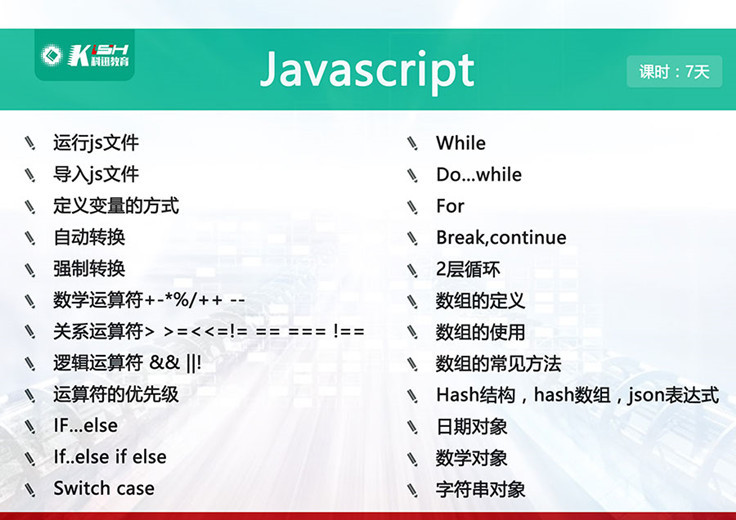 KISH 科迅教育

Javascript

课时：7天

运行js文件
导入js文件
定义变量的方式
自动转换
强制转换
数学运算符+-*%/++ --
关系运算符> >=<<=!= == === !==
逻辑运算符 && ||!
运算符的优先级
IF…else
If..else if else
Switch case

While
Do…while
For
Break,continue
2层循环
数组的定义
数组的使用
数组的常见方法
Hash结构，hash数组，json表达式
日期对象
数学对象
字符串对象